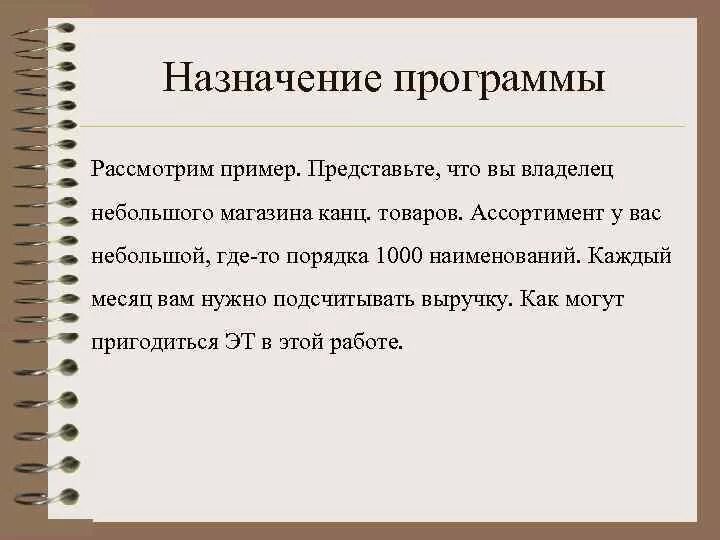 Назначение программы

Рассмотрим пример. Представьте, что вы владелец небольшого магазина канц. товаров. Ассортимент у вас небольшой, где-то порядка 1000 наименований. Каждый месяц вам нужно подсчитывать выручку. Как могут пригодиться ЭТ в этой работе.